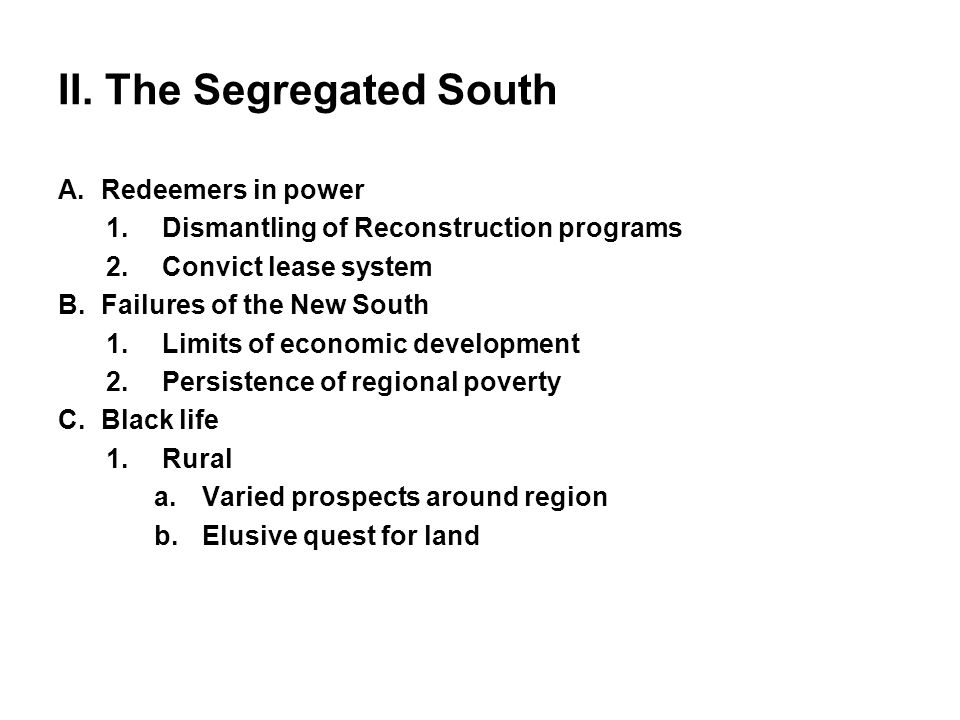 II. The Segregated South

A. Redeemers in power
1. Dismantling of Reconstruction programs
2. Convict lease system
B. Failures of the New South
1. Limits of economic development
2. Persistence of regional poverty
C. Black life
1. Rural
a. Varied prospects around region
b. Elusive quest for land